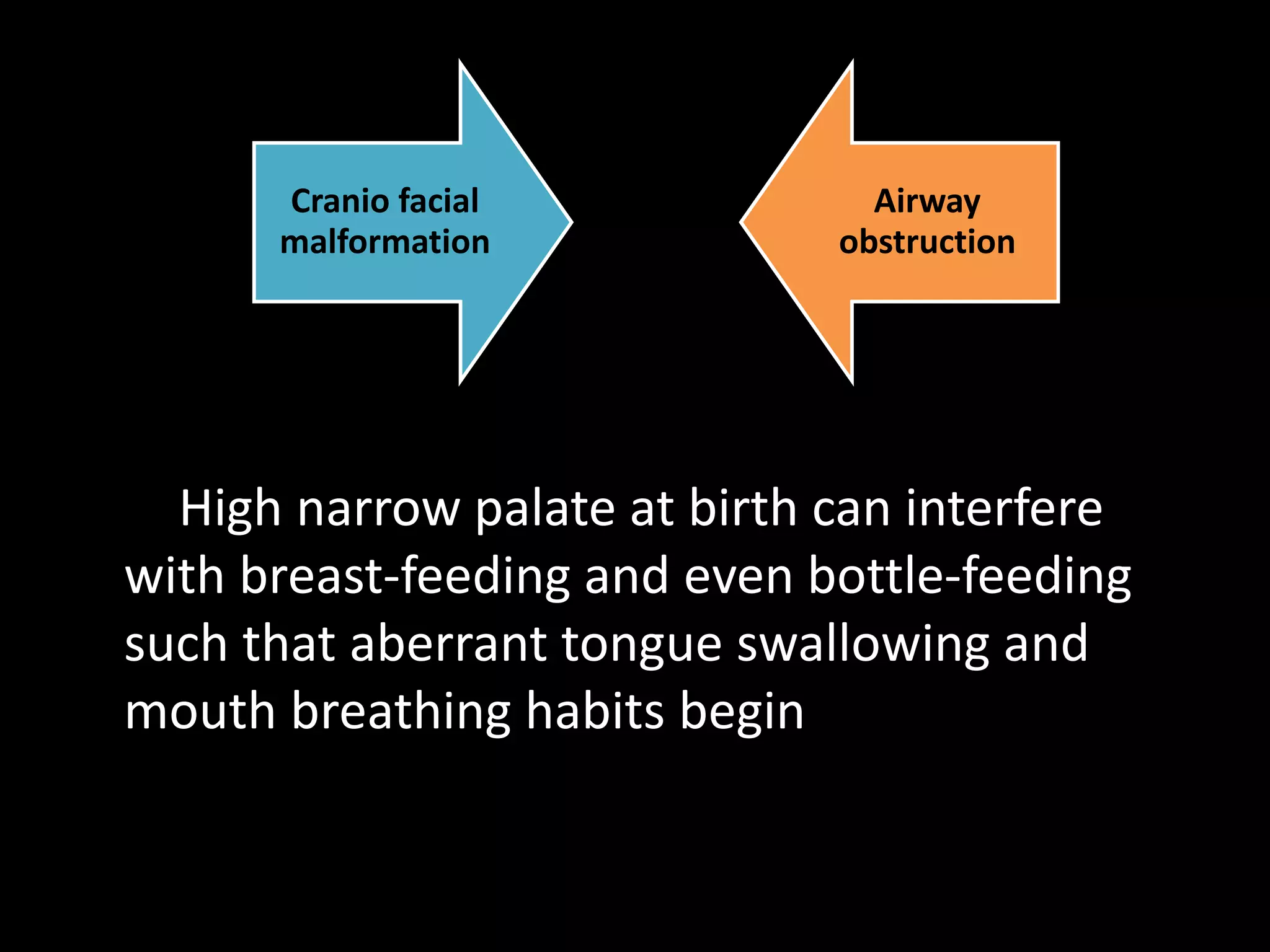 Cranio facial malformation

Airway obstruction

High narrow palate at birth can interfere with breast-feeding and even bottle-feeding such that aberrant tongue swallowing and mouth breathing habits begin